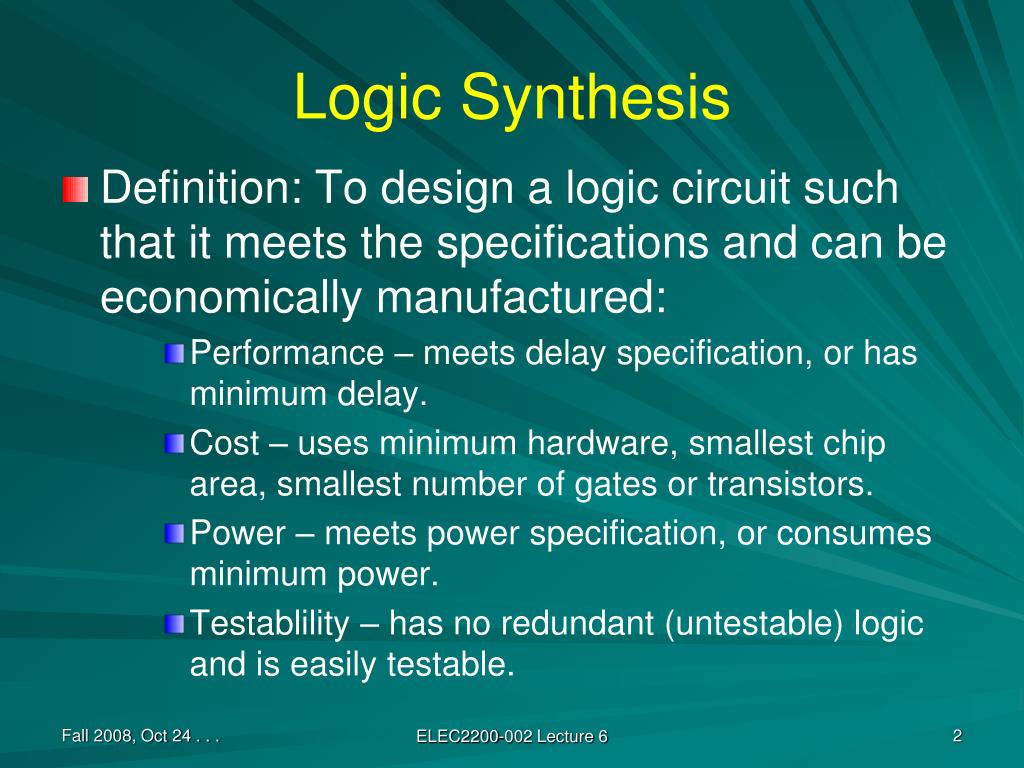 Logic Synthesis

Definition: To design a logic circuit such that it meets the specifications and can be economically manufactured:

Performance – meets delay specification, or has minimum delay.

Cost – uses minimum hardware, smallest chip area, smallest number of gates or transistors.

Power – meets power specification, or consumes minimum power.

Testablility – has no redundant (untestable) logic and is easily testable.

Fall 2008, Oct 24 . . .

ELEC2200-002 Lecture 6

2